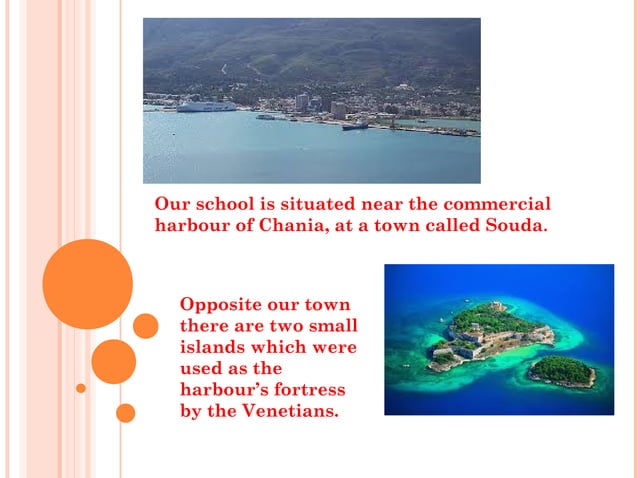 Our school is situated near the commercial harbour of Chania, at a town called Souda.

Opposite our town there are two small islands which were used as the harbour's fortress by the Venetians.